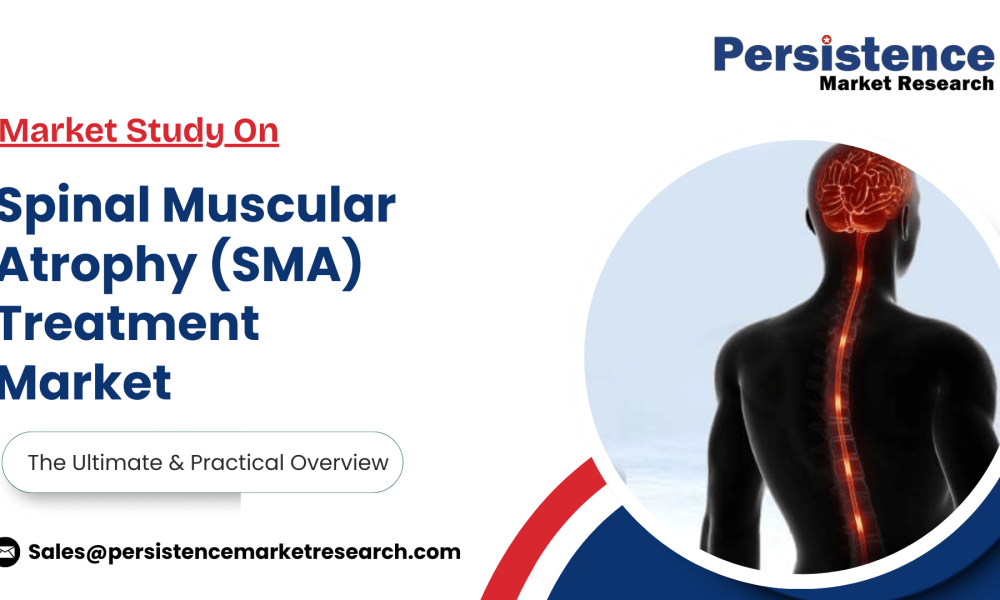 Persistence
Market Research

Market Study On

Spinal Muscular Atrophy (SMA) Treatment Market

The Ultimate & Practical Overview

Sales@persistencemarketresearch.com